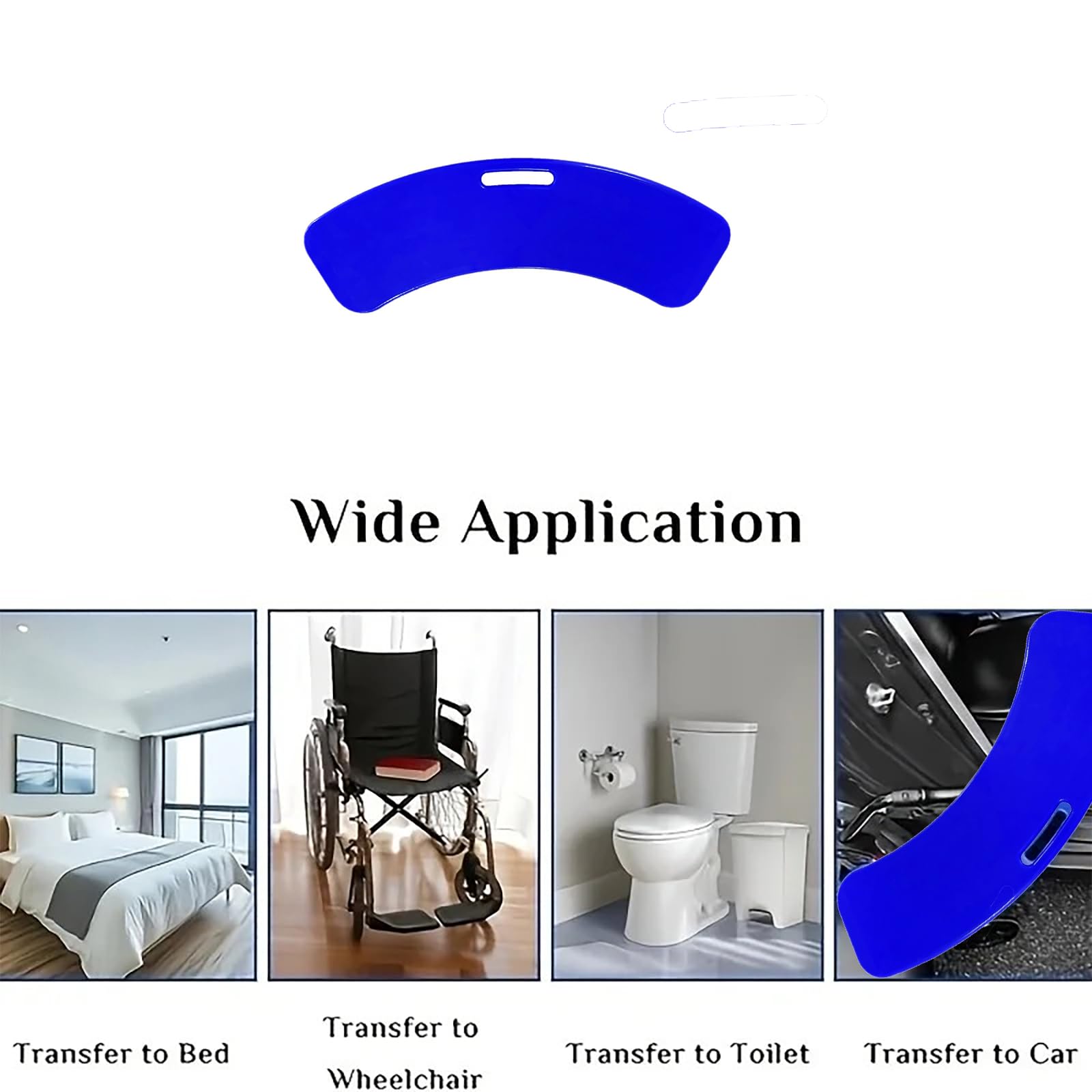 Wide Application

Transfer to Bed

Transfer to Wheelchair

Transfer to Toilet

Transfer to Car